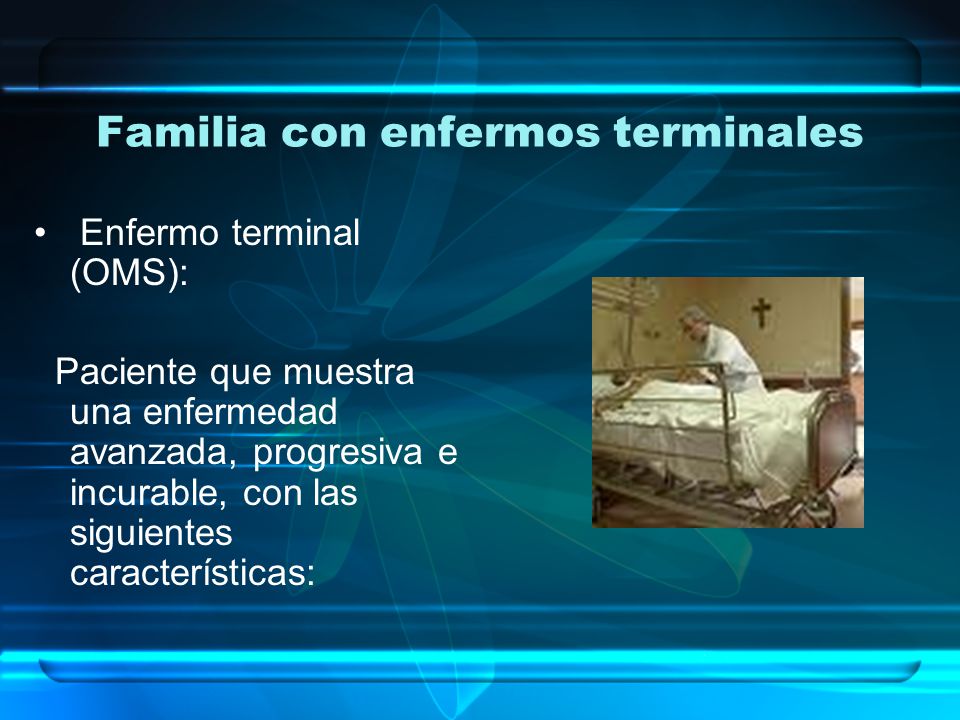 Familia con enfermos terminales

• Enfermo terminal (OMS):

Paciente que muestra una enfermedad avanzada, progresiva e incurable, con las siguientes características: